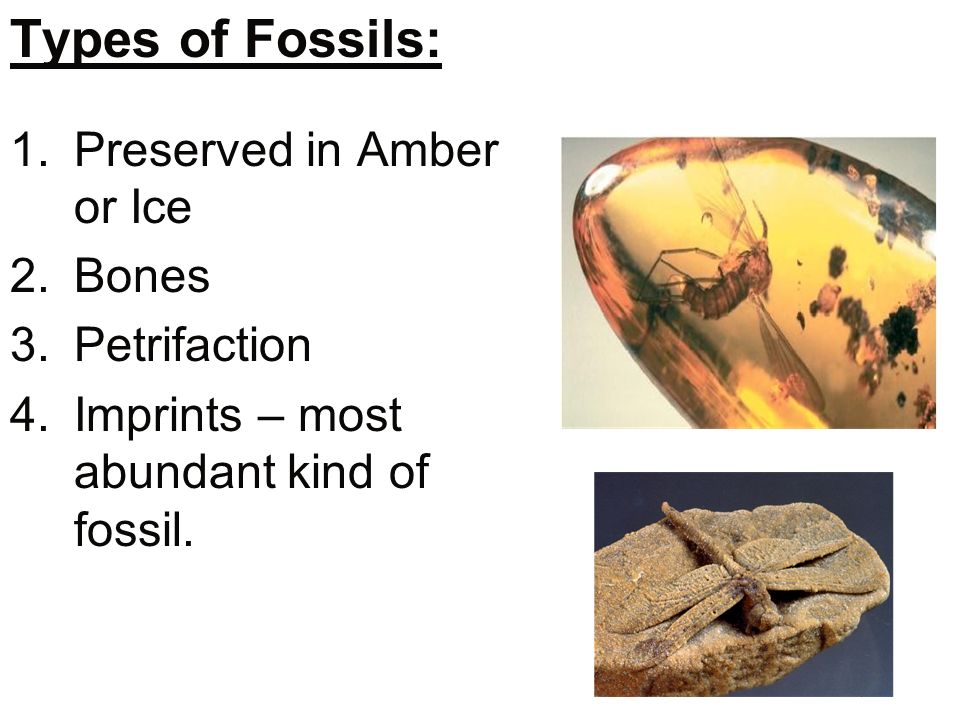 Types of Fossils:

1. Preserved in Amber or Ice
2. Bones
3. Petrifaction
4. Imprints – most abundant kind of fossil.